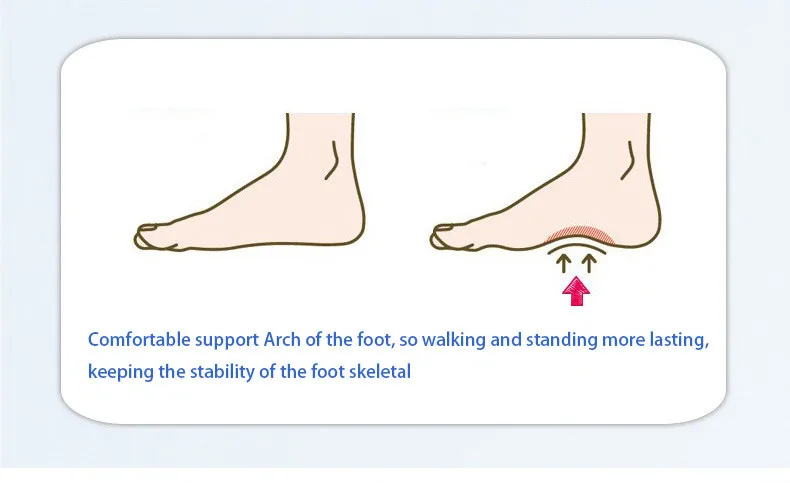 Comfortable support Arch of the foot, so walking and standing more lasting, keeping the stability of the foot skeletal